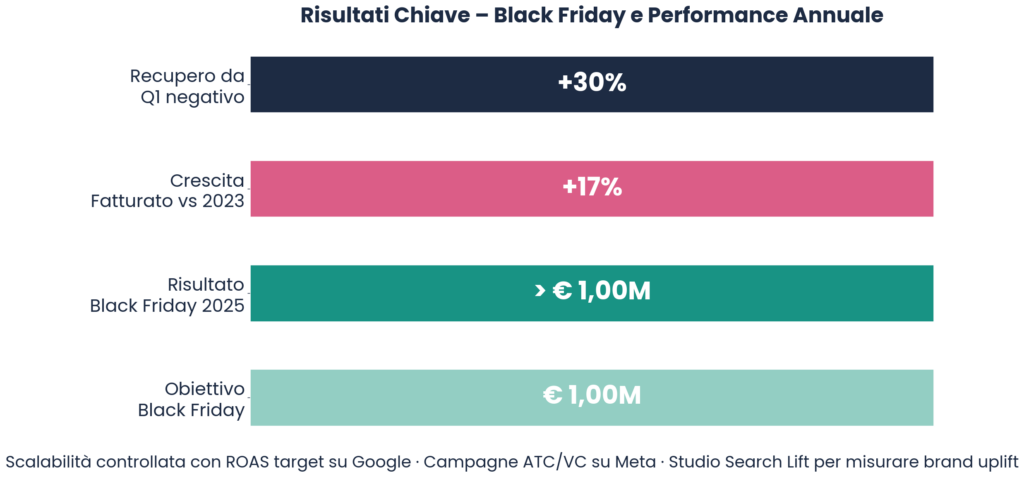 Risultati Chiave – Black Friday e Performance Annuale

Recupero da Q1 negativo

+30%

Crescita Fatturato vs 2023

+17%

Risultato Black Friday 2025

> € 1,00M

Obiettivo Black Friday

€ 1,00M

Scalabilità controllata con ROAS target su Google · Campagne ATC/VC su Meta · Studio Search Lift per misurare brand uplift